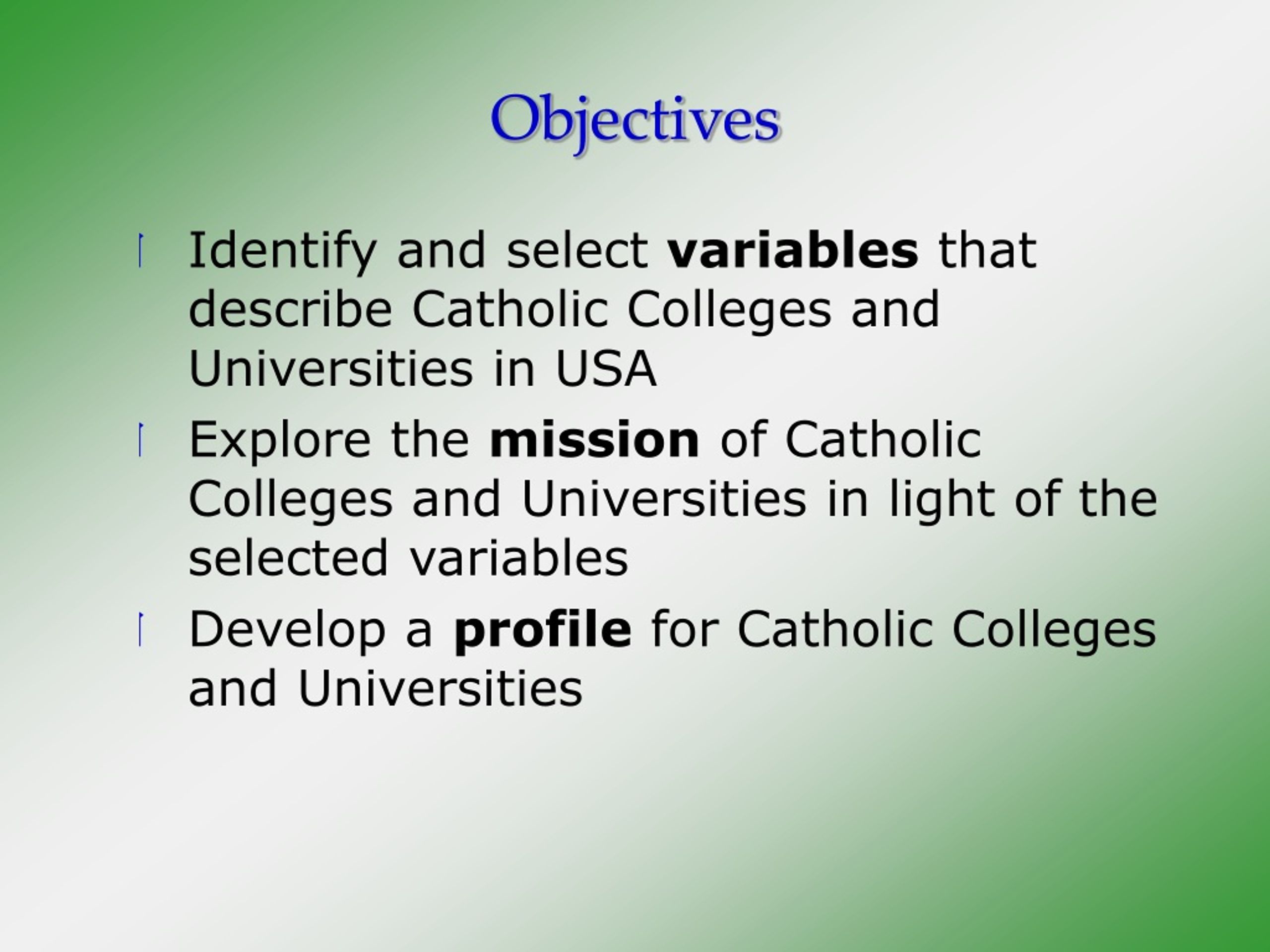 Objectives

- Identify and select **variables** that describe Catholic Colleges and Universities in USA
- Explore the **mission** of Catholic Colleges and Universities in light of the selected variables
- Develop a **profile** for Catholic Colleges and Universities